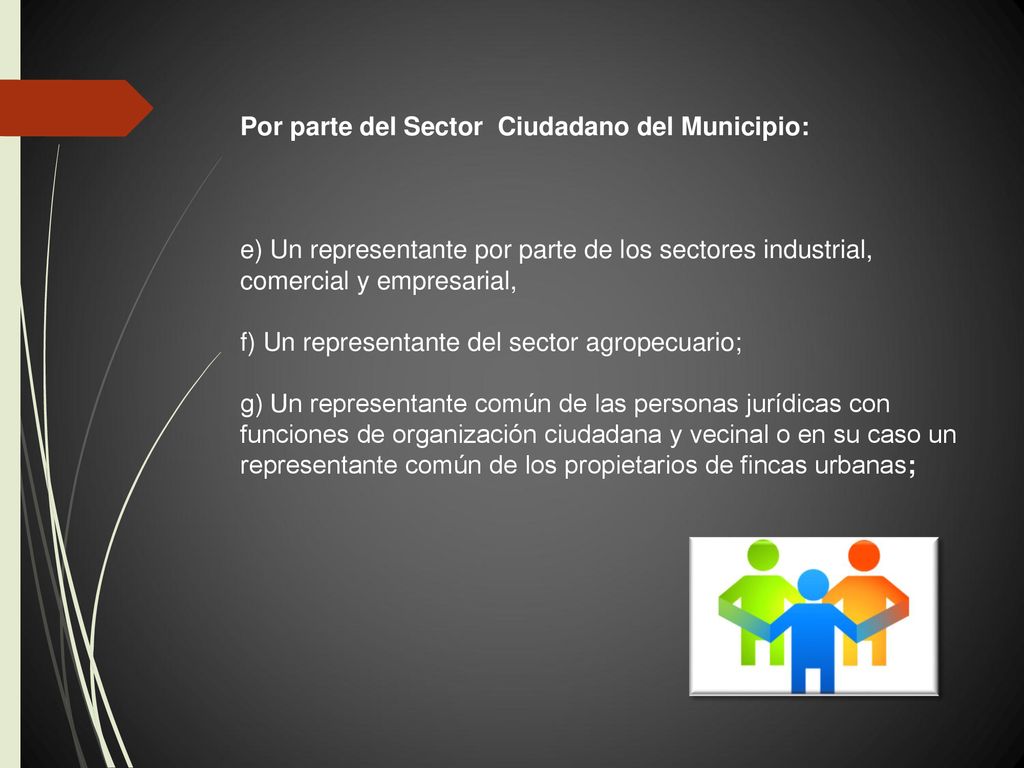 Por parte del Sector  Ciudadano del Municipio:

e) Un representante por parte de los sectores industrial, comercial y empresarial,

f) Un representante del sector agropecuario;

g) Un representante común de las personas jurídicas con funciones de organización ciudadana y vecinal o en su caso un representante común de los propietarios de fincas urbanas;